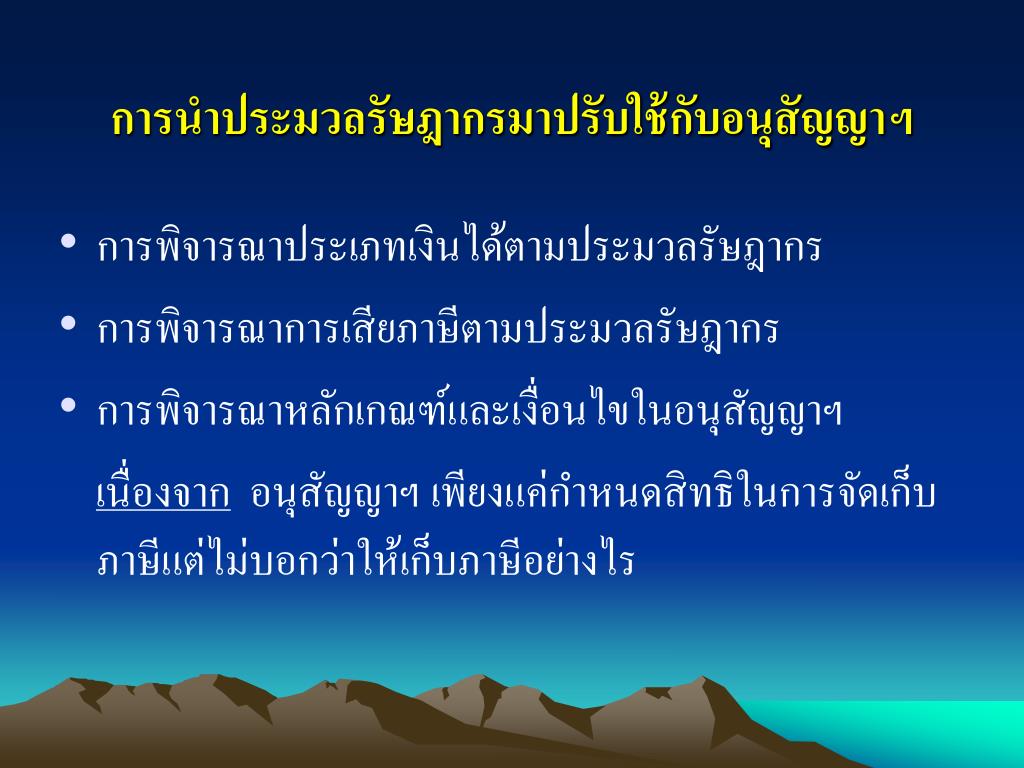 การนำประมวลรัษฎากรมาปรับใช้กับอนุสัญญาฯ

• การพิจารณาประเภทเงินได้ตามประมวลรัษฎากร

• การพิจารณาการเสียภาษีตามประมวลรัษฎากร

• การพิจารณาหลักเกณฑ์และเงื่อนไขในอนุสัญญาฯ

เนื่องจาก อนุสัญญาฯ เพียงแค่กำหนดสิทธิในการจัดเก็บภาษีแต่ไม่บอกว่าให้เก็บภาษีอย่างไร